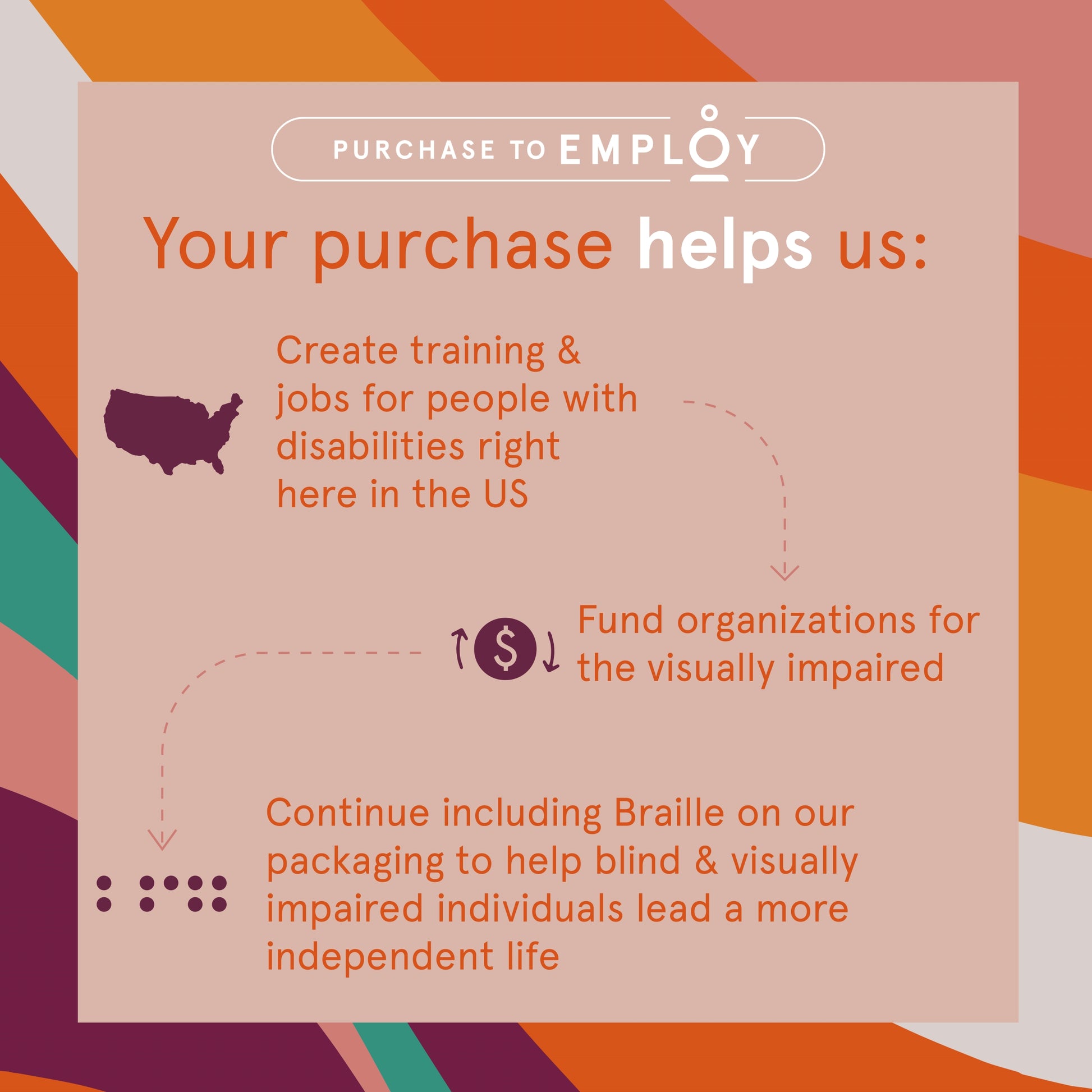 PURCHASE TO EMPLOY

Your purchase helps us:

Create training & jobs for people with disabilities right here in the US

$

Fund organizations for the visually impaired

Continue including Braille on our packaging to help blind & visually impaired individuals lead a more independent life